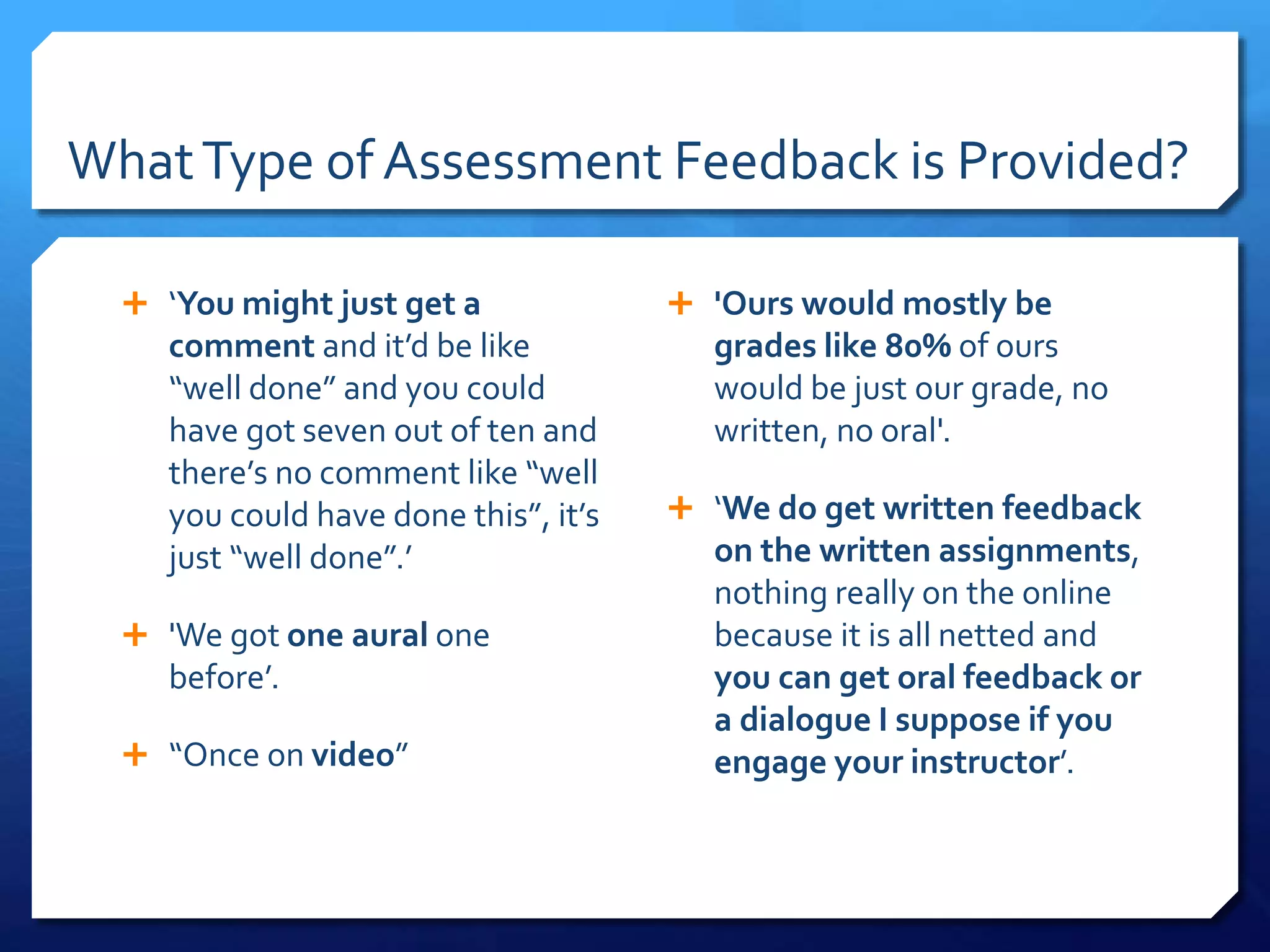 What Type of Assessment Feedback is Provided?

+ ‘You might just get a comment and it’d be like “well done” and you could have got seven out of ten and there’s no comment like “well you could have done this”, it’s just “well done”.’

+ 'We got one aural one before’.

+ “Once on video”

+ 'Ours would mostly be grades like 80% of ours would be just our grade, no written, no oral'.

+ ‘We do get written feedback on the written assignments, nothing really on the online because it is all netted and you can get oral feedback or a dialogue I suppose if you engage your instructor’.